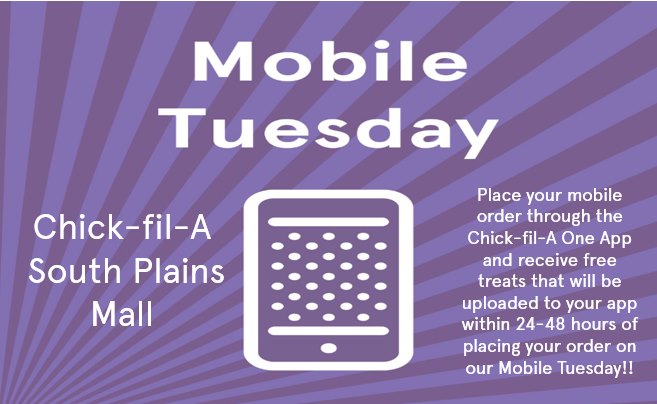 Mobile Tuesday

Chick-fil-A South Plains Mall

Place your mobile order through the Chick-fil-A One App and receive free treats that will be uploaded to your app within 24-48 hours of placing your order on our Mobile Tuesday!!